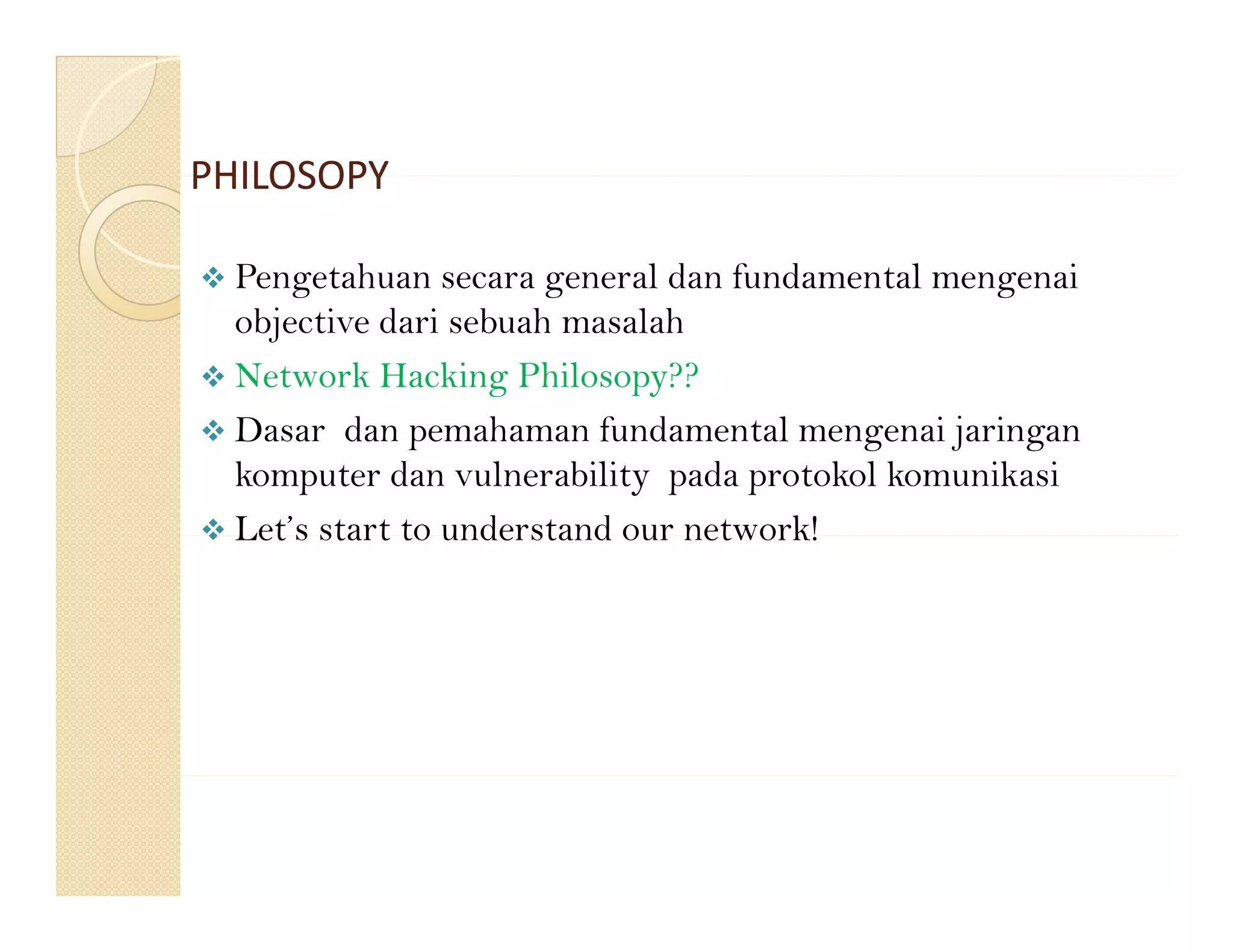 PHILOSOPY

❖ Pengetahuan secara general dan fundamental mengenai objective dari sebuah masalah

❖ Network Hacking Philosopy??

❖ Dasar dan pemahaman fundamental mengenai jaringan komputer dan vulnerability pada protokol komunikasi

❖ Let's start to understand our network!